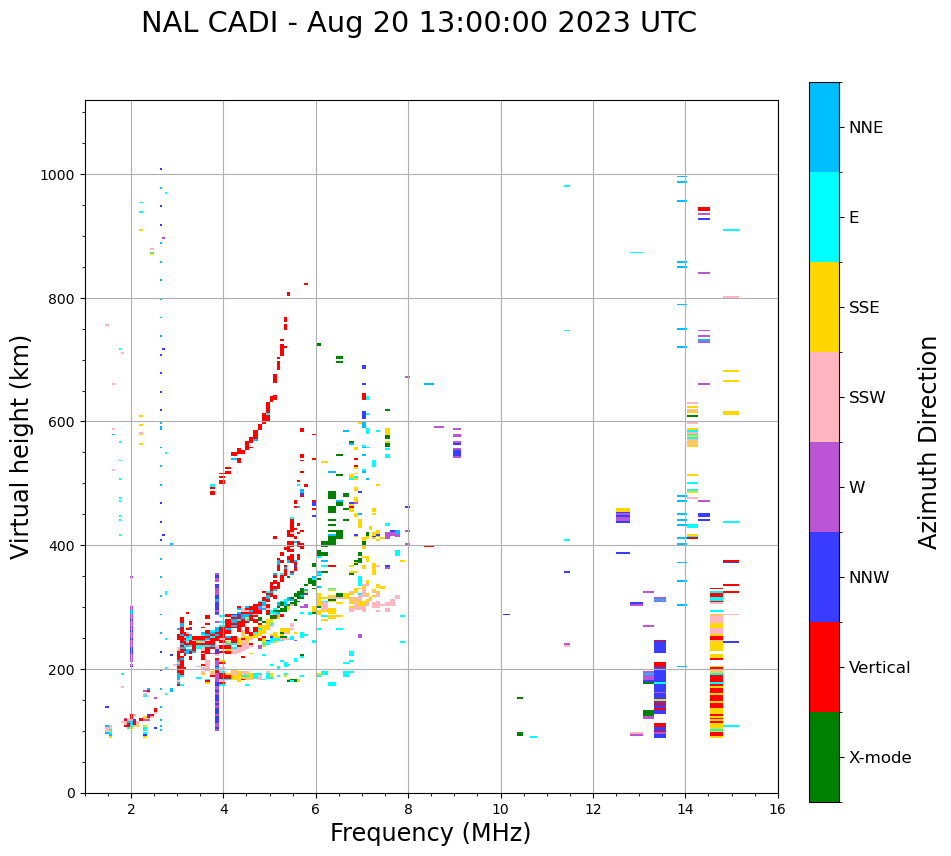 NAL CADI - Aug 20 13:00:00 2023 UTC

Virtual height (km)

1000
800
600
400
200
0

2
4
6
8
10
12
14
16

Frequency (MHz)

NNE
E
SSE
SSW
W
NNW
Vertical
X-mode

Azimuth Direction